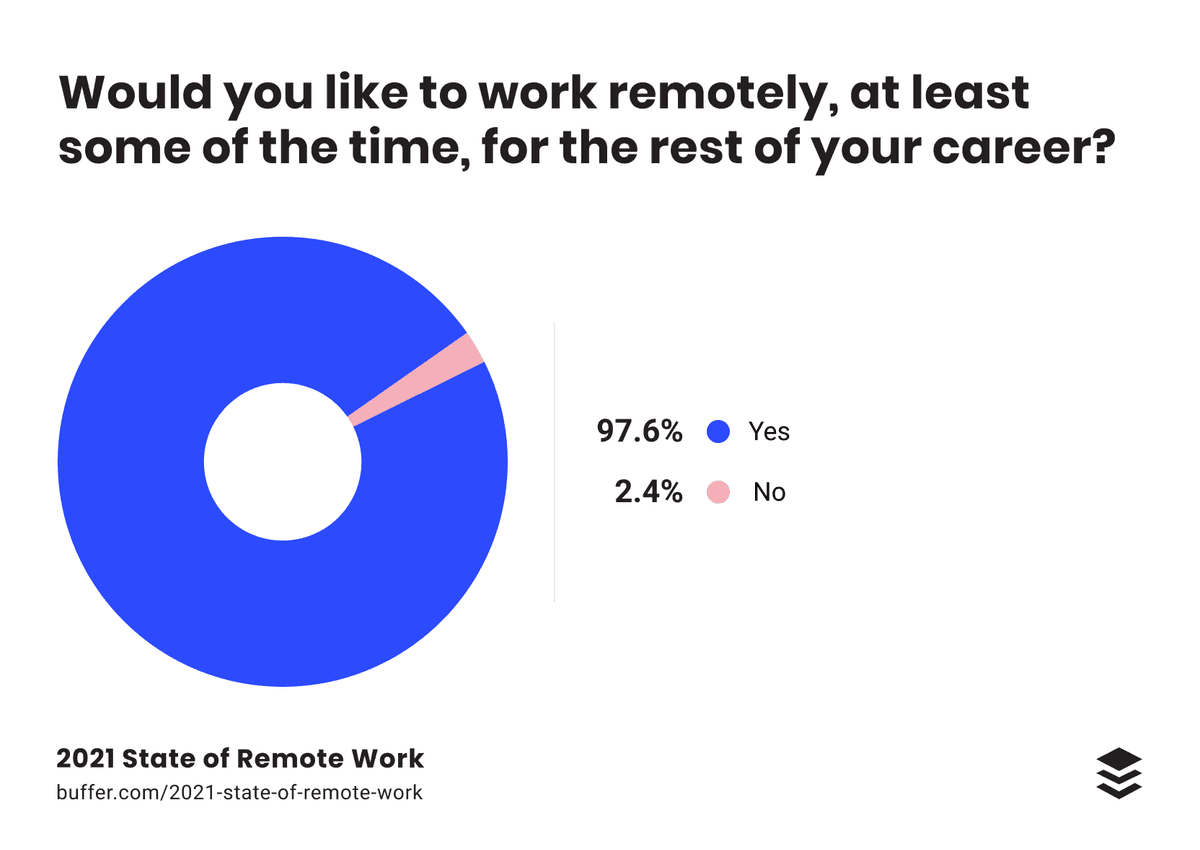 Would you like to work remotely, at least some of the time, for the rest of your career?

97.6% Yes
2.4% No

2021 State of Remote Work
buffer.com/2021-state-of-remote-work